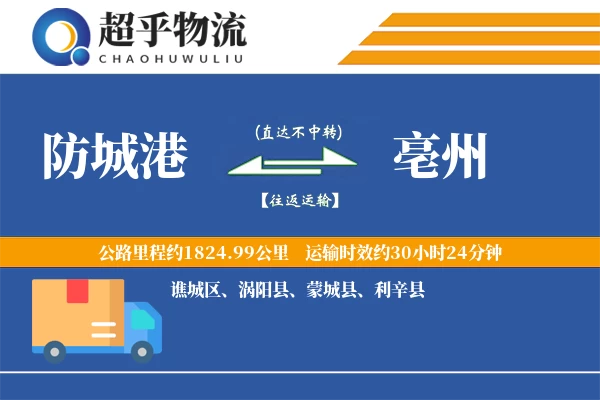 超乎物流
CHAOHUWULIU

防城港

(直达不中转)

【往返运输】

亳州

公路里程约1824.99公里　运输时效约30小时24分钟

谯城区、涡阳县、蒙城县、利辛县